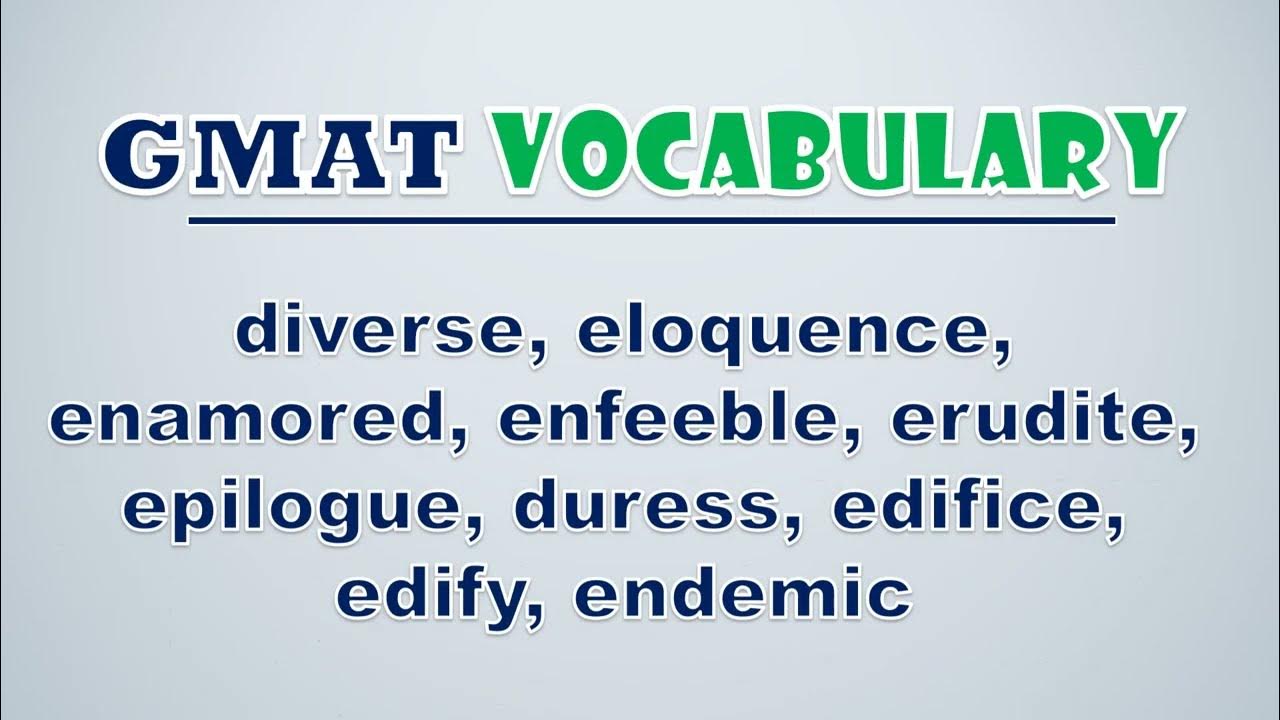 GMAT VOCABULARY

diverse, eloquence, enamored, enfeeble, erudite, epilogue, duress, edifice, edify, endemic